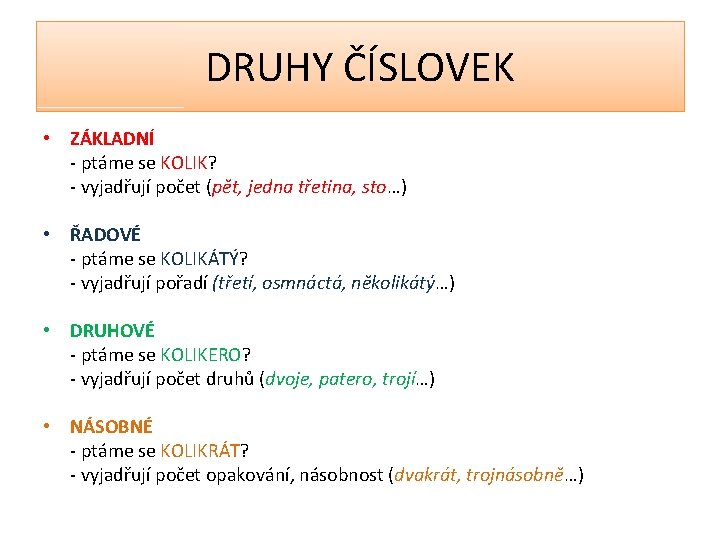 DRUHY ČÍSLOVEK

• ZÁKLADNÍ
- ptáme se KOLIK?
- vyjadřují počet (pět, jedna třetina, sto…)

• ŘADOVÉ
- ptáme se KOLIKÁTÝ?
- vyjadřují pořadí (třetí, osmnáctá, několikátý…)

• DRUHOVÉ
- ptáme se KOLIKERO?
- vyjadřují počet druhů (dvoje, patero, trojí…)

• NÁSOBNÉ
- ptáme se KOLIKRÁT?
- vyjadřují počet opakování, násobnost (dvakrát, trojnásobně…)